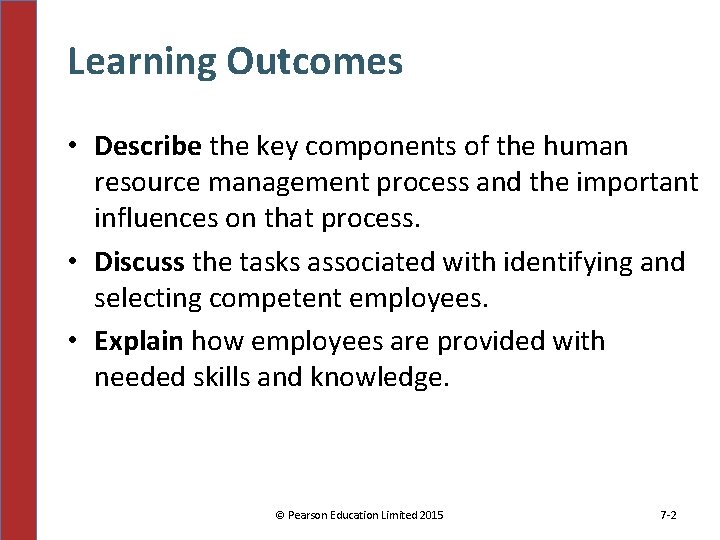 Learning Outcomes

• Describe the key components of the human resource management process and the important influences on that process.

• Discuss the tasks associated with identifying and selecting competent employees.

• Explain how employees are provided with needed skills and knowledge.

© Pearson Education Limited 2015

7-2